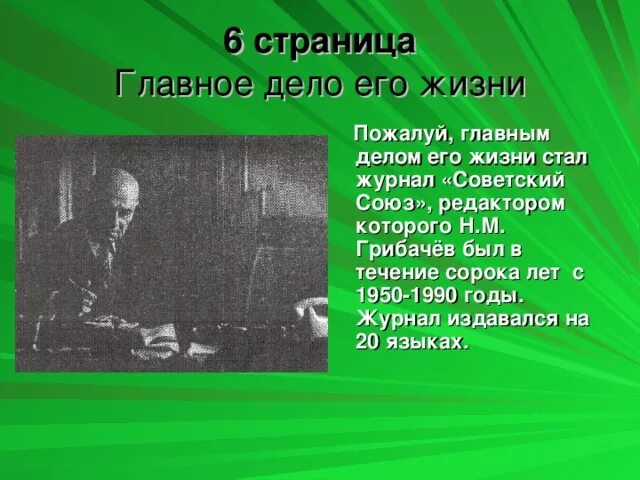 6 страница
Главное дело его жизни

Пожалуй, главным делом его жизни стал журнал «Советский Союз», редактором которого Н.М. Грибачёв был в течение сорока лет с 1950-1990 годы. Журнал издавался на 20 языках.